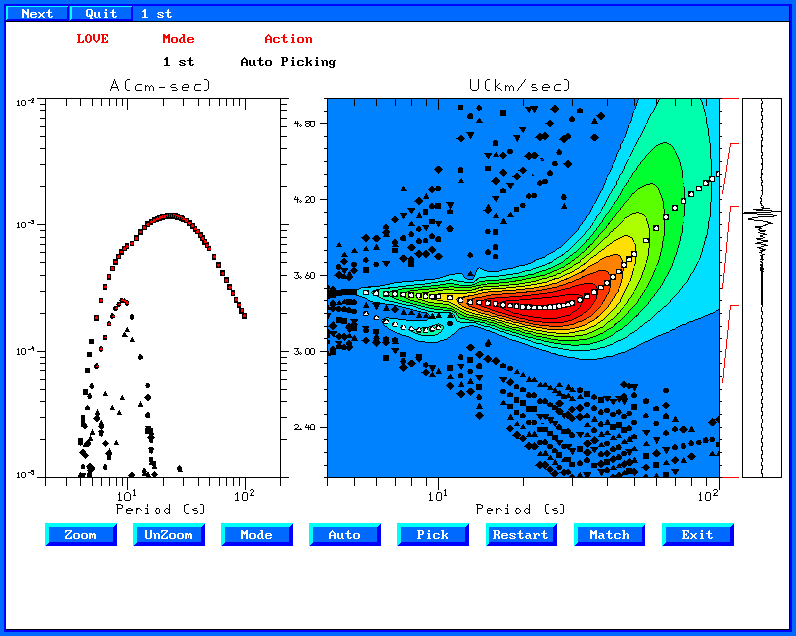 Next Quit 1 st

LOVE Mode Action

1 st Auto Picking

A(cm-sec)

$10^{-2}$

$10^{-3}$

$10^{-4}$

$10^{-5}$

$10^{1}$ $10^{2}$

Period (s)

U(km/sec)

4.80

4.20

3.60

3.00

2.40

$10^{1}$ $10^{2}$

Period (s)

Zoom UnZoom Mode Auto Pick Restart Match Exit